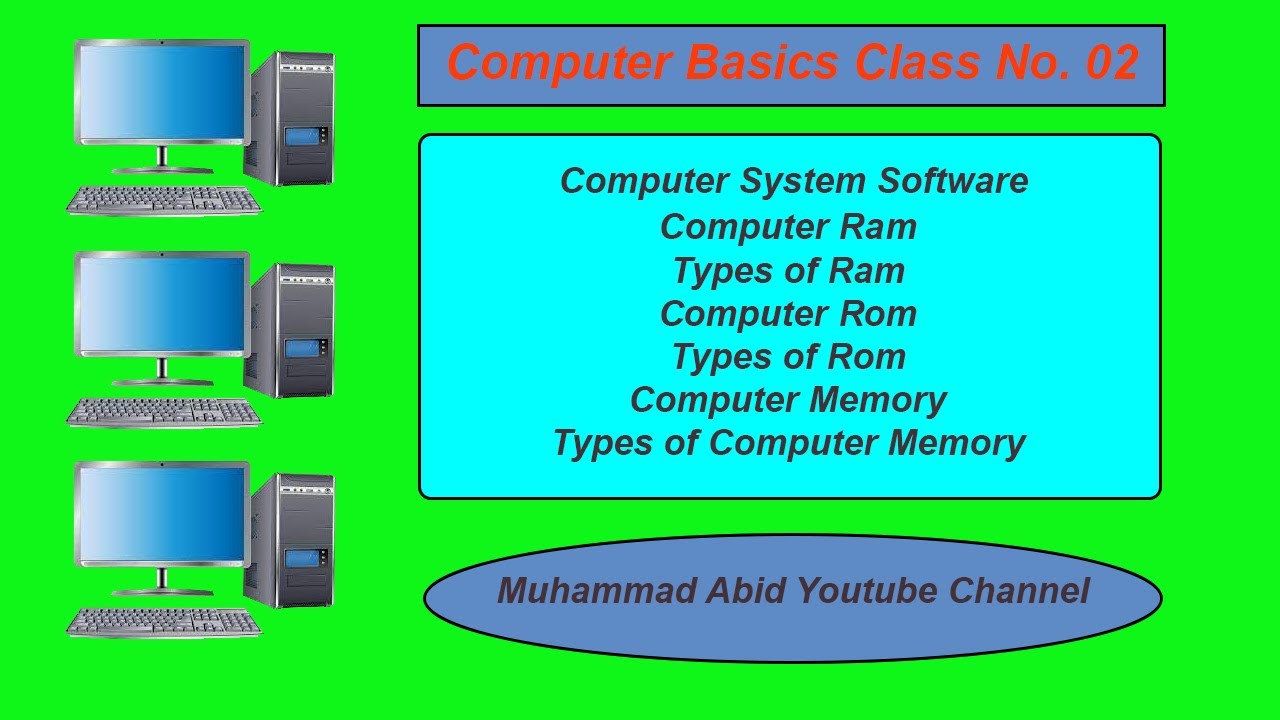 Computer Basics Class No. 02

Computer System Software
Computer Ram
Types of Ram
Computer Rom
Types of Rom
Computer Memory
Types of Computer Memory

Muhammad Abid Youtube Channel